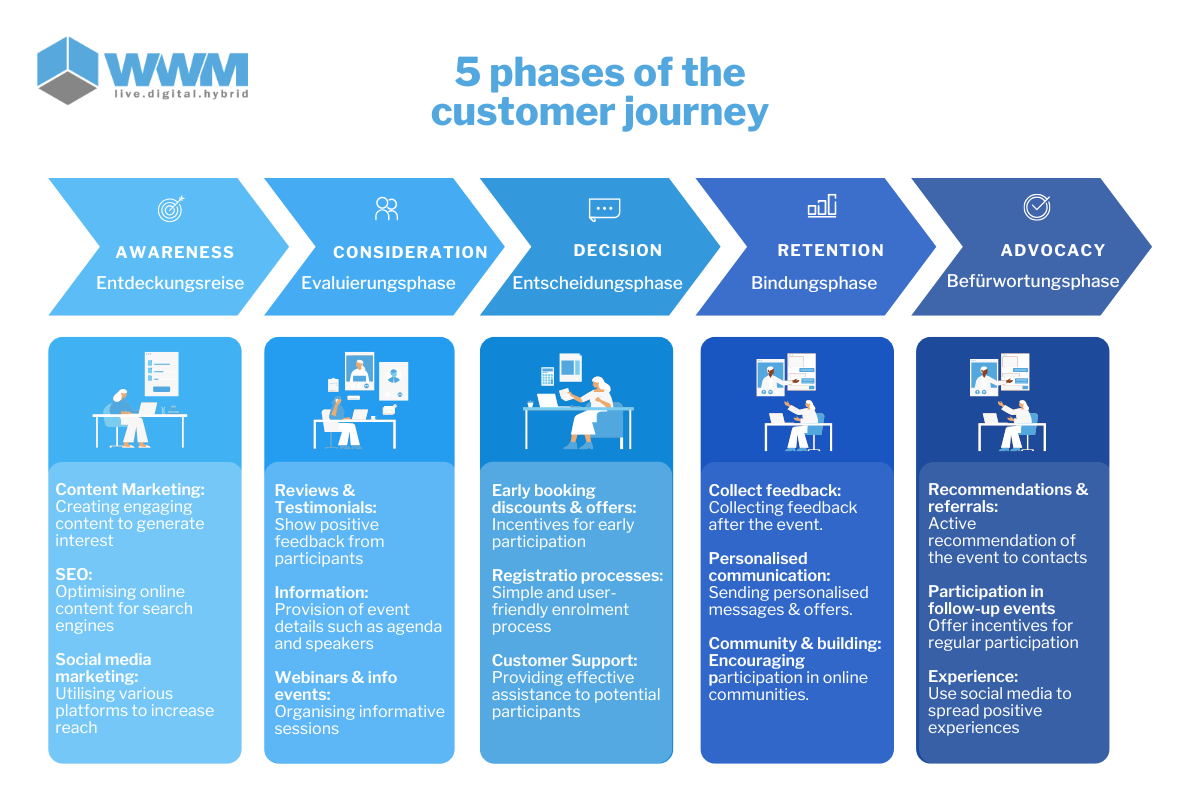 WWM
live.digital.hybrid

5 phases of the customer journey

AWARENESS
Entdeckungsreise

CONSIDERATION
Evaluierungsphase

DECISION
Entscheidungsphase

RETENTION
Bindungsphase

ADVOCACY
Befürwortungsphase

Content Marketing: Creating engaging content to generate interest

SEO: Optimising online content for search engines

Social media marketing: Utilising various platforms to increase reach

Reviews & Testimonials: Show positive feedback from participants

Information: Provision of event details such as agenda and speakers

Webinars & info events: Organising informative sessions

Early booking discounts & offers: Incentives for early participation

Registratio processes: Simple and user-friendly enrolment process

Customer Support: Providing effective assistance to potential participants

Collect feedback: Collecting feedback after the event.

Personalised communication: Sending personalised messages & offers.

Community & building: Encouraging participation in online communities.

Recommendations & referrals: Active recommendation of the event to contacts

Participation in follow-up events Offer incentives for regular participation

Experience: Use social media to spread positive experiences